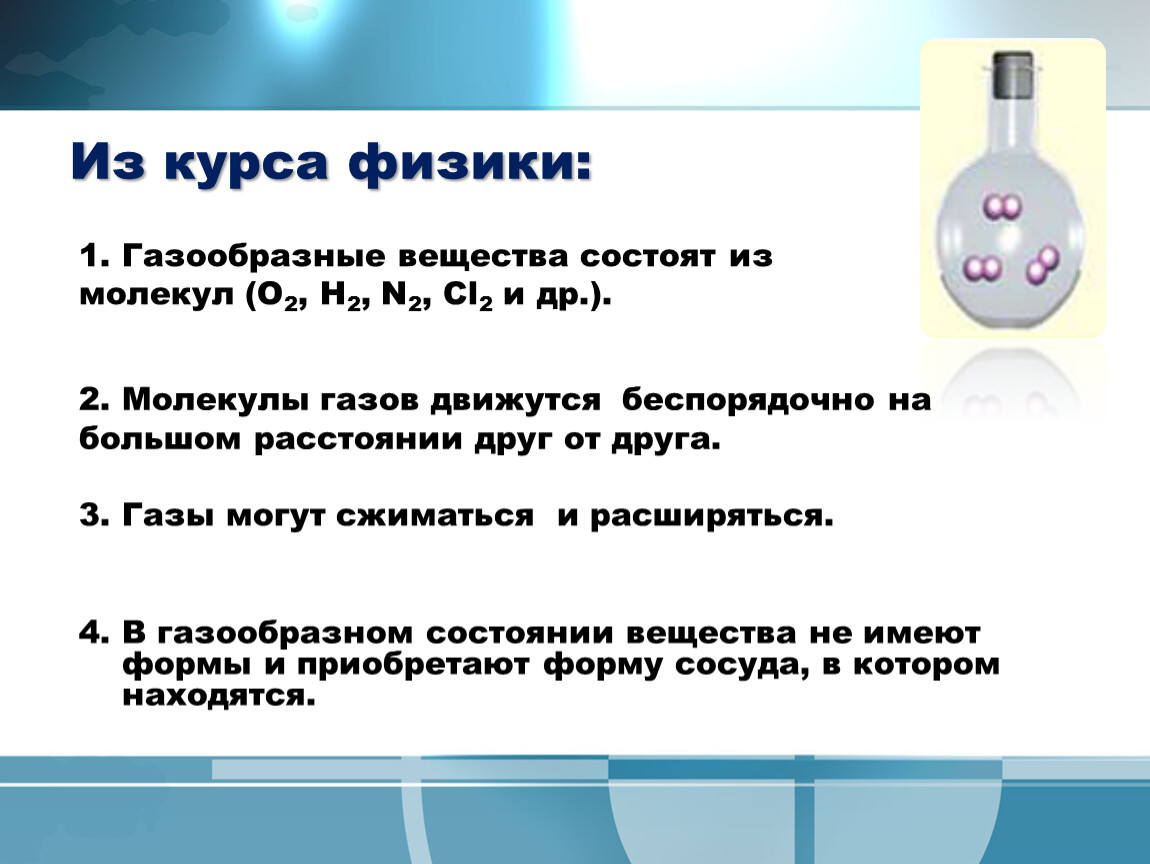 Из курса физики:

1. Газообразные вещества состоят из молекул ($O_2$, $H_2$, $N_2$, $Cl_2$ и др.).

2. Молекулы газов движутся беспорядочно на большом расстоянии друг от друга.

3. Газы могут сжиматься и расширяться.

4. В газообразном состоянии вещества не имеют формы и приобретают форму сосуда, в котором находятся.